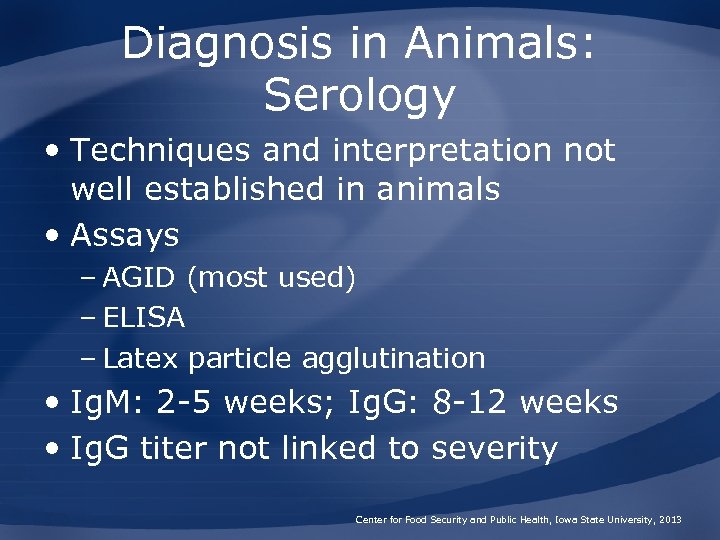 Diagnosis in Animals: Serology

• Techniques and interpretation not well established in animals
• Assays
– AGID (most used)
– ELISA
– Latex particle agglutination
• IgM: 2-5 weeks; IgG: 8-12 weeks
• IgG titer not linked to severity

Center for Food Security and Public Health, Iowa State University, 2013